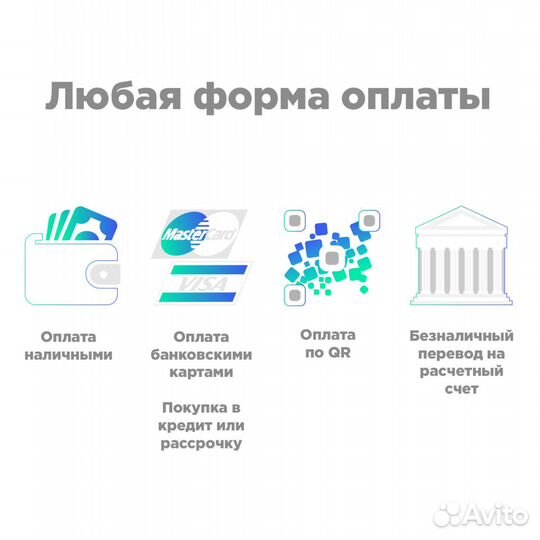 Любая форма оплаты

MasterCard

VISA

Оплата наличными

Оплата банковскими картами

Покупка в кредит или рассрочку

Оплата по QR

Безналичный перевод на расчетный счет

Avito